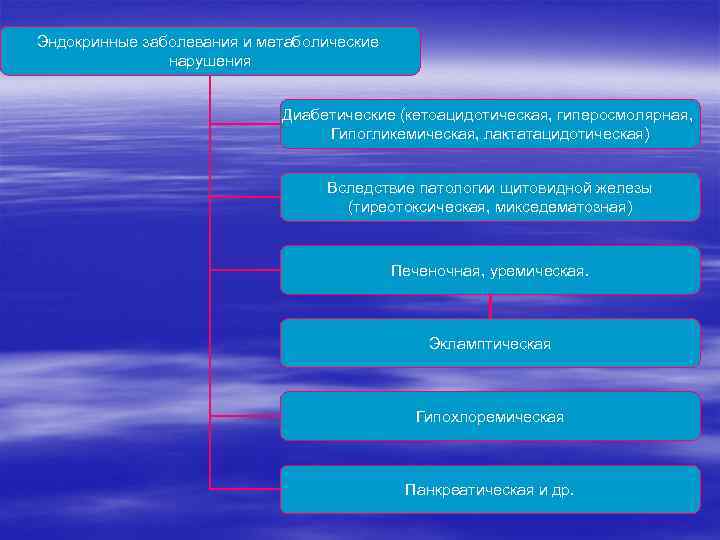 Эндокринные заболевания и метаболические нарушения

Диабетические (кетоацидотическая, гиперосмолярная, Гипогликемическая, лактатацидотическая)

Вследствие патологии щитовидной железы (тиреотоксическая, микседематозная)

Печеночная, уремическая.

Экламптическая

Гипохлоремическая

Панкреатическая и др.